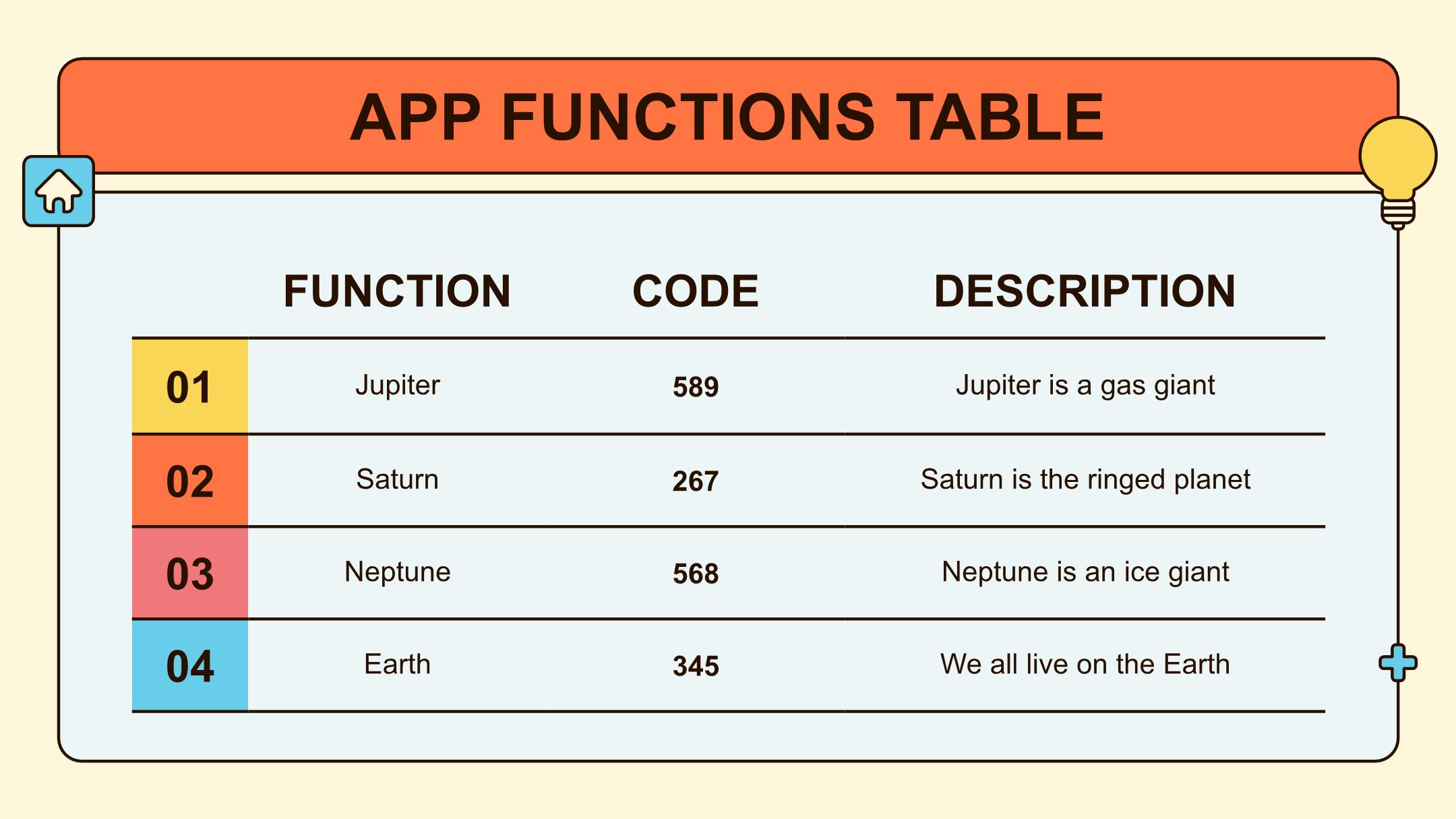 APP FUNCTIONS TABLE

| | FUNCTION | CODE | DESCRIPTION |
|---|---|---|---|
| 01 | Jupiter | 589 | Jupiter is a gas giant |
| 02 | Saturn | 267 | Saturn is the ringed planet |
| 03 | Neptune | 568 | Neptune is an ice giant |
| 04 | Earth | 345 | We all live on the Earth |